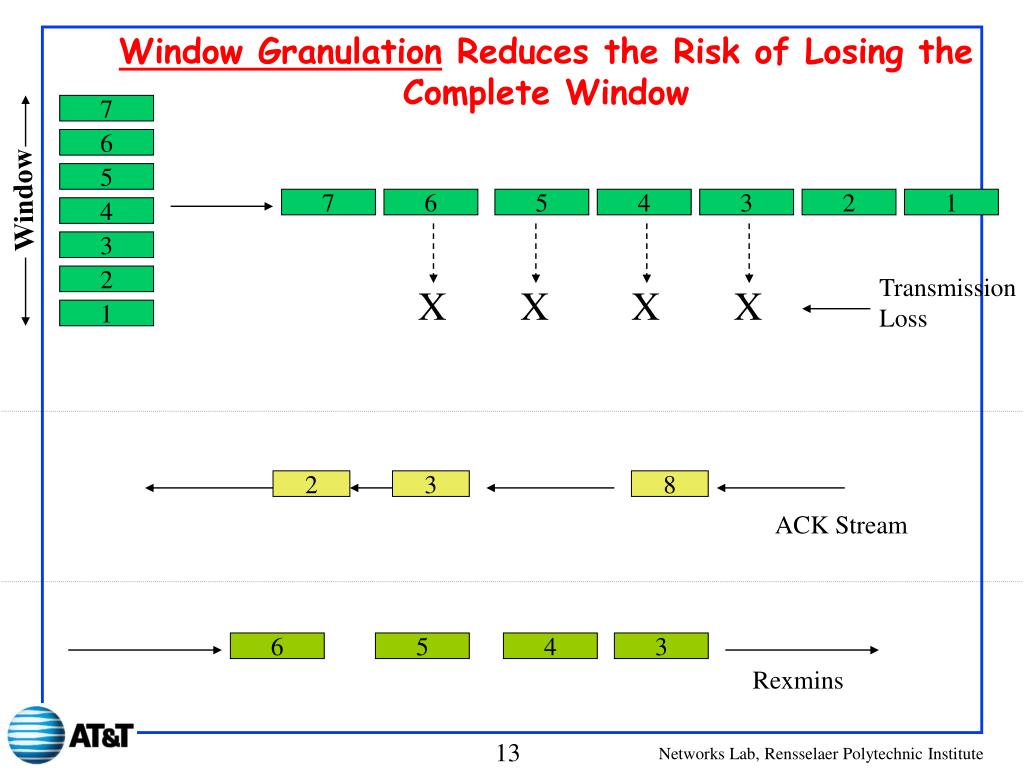 Window Granulation Reduces the Risk of Losing the Complete Window

Window

7
6
5
4
3
2
1

7 6 5 4 3 2 1

X X X X

Transmission Loss

2 3 8

ACK Stream

6 5 4 3

Rexmins

AT&T

13

Networks Lab, Rensselaer Polytechnic Institute